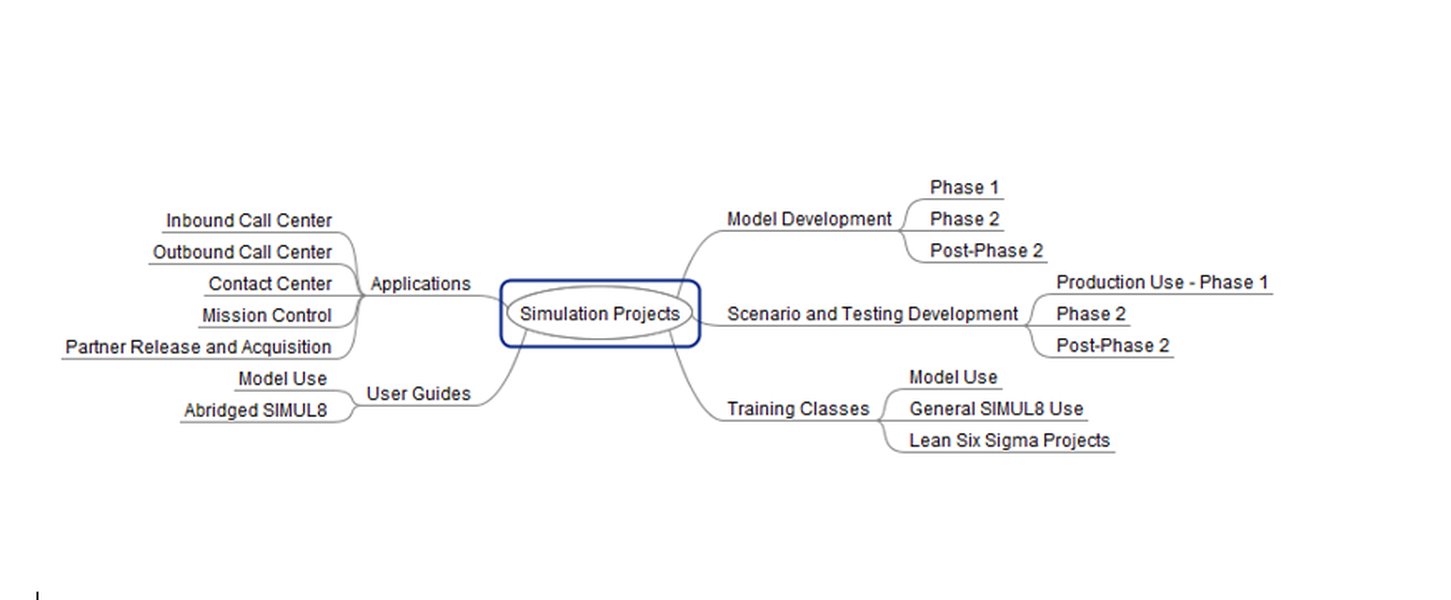 Simulation Projects

Applications
Inbound Call Center
Outbound Call Center
Contact Center
Mission Control
Partner Release and Acquisition

User Guides
Model Use
Abridged SIMUL8

Model Development
Phase 1
Phase 2
Post-Phase 2

Scenario and Testing Development
Production Use - Phase 1
Phase 2
Post-Phase 2

Training Classes
Model Use
General SIMUL8 Use
Lean Six Sigma Projects